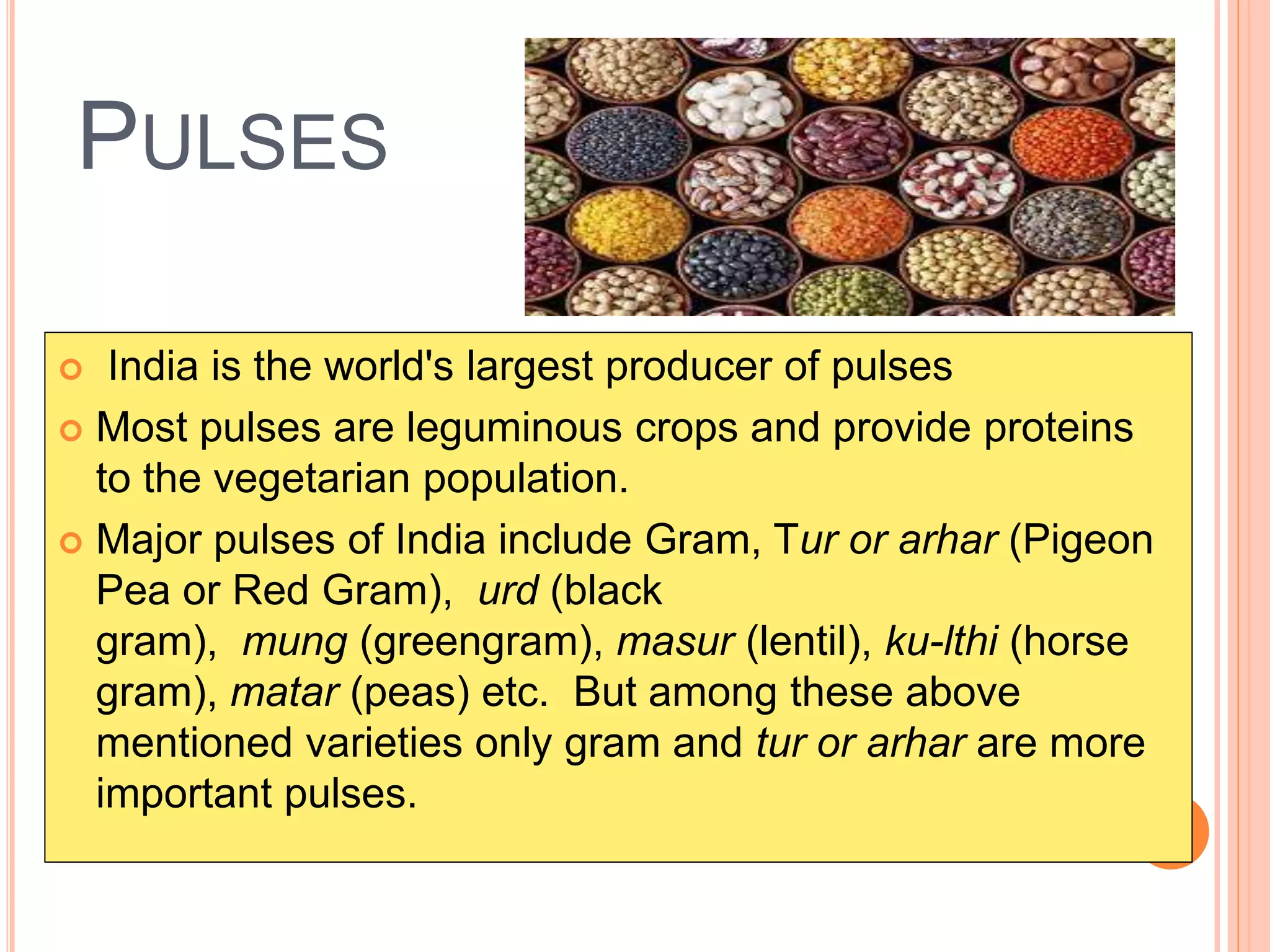 PULSES

India is the world's largest producer of pulses

Most pulses are leguminous crops and provide proteins to the vegetarian population.

Major pulses of India include Gram, Tur or arhar (Pigeon Pea or Red Gram), urd (black gram), mung (greengram), masur (lentil), ku-lthi (horse gram), matar (peas) etc. But among these above mentioned varieties only gram and tur or arhar are more important pulses.